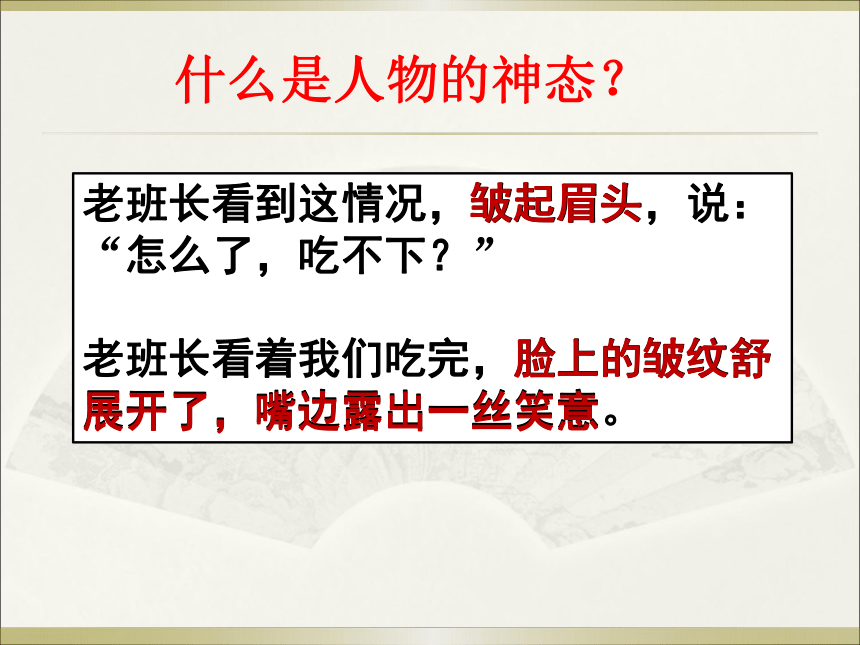 什么是人物的神态？

老班长看到这情况，皱起眉头，说：“怎么了，吃不下？”

老班长看着我们吃完，脸上的皱纹舒展开了，嘴边露出一丝笑意。